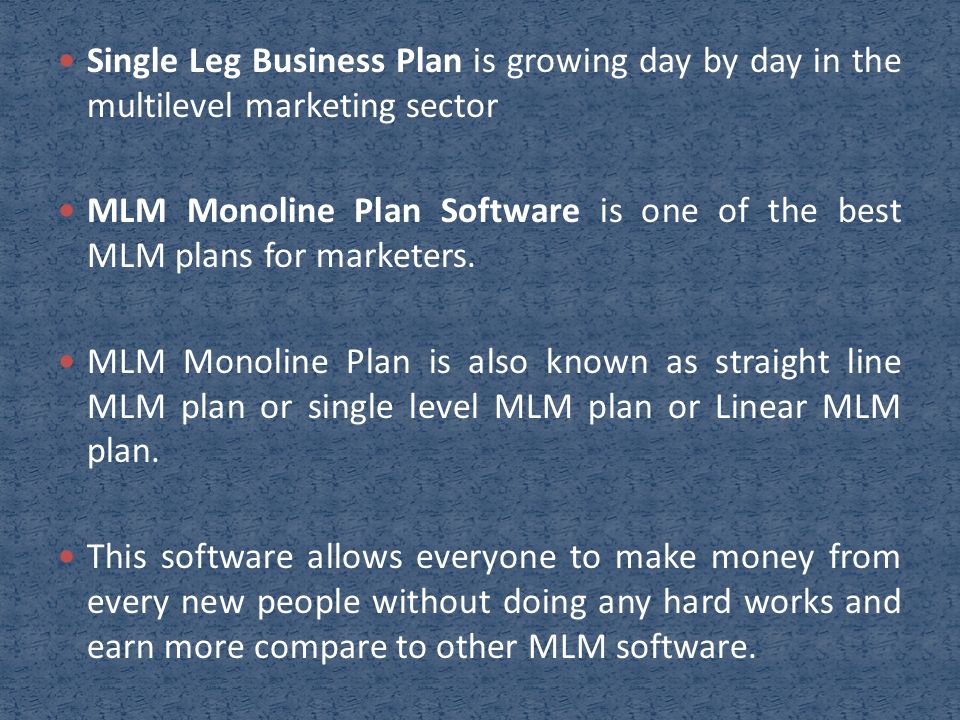 • Single Leg Business Plan is growing day by day in the multilevel marketing sector

• MLM Monoline Plan Software is one of the best MLM plans for marketers.

• MLM Monoline Plan is also known as straight line MLM plan or single level MLM plan or Linear MLM plan.

• This software allows everyone to make money from every new people without doing any hard works and earn more compare to other MLM software.